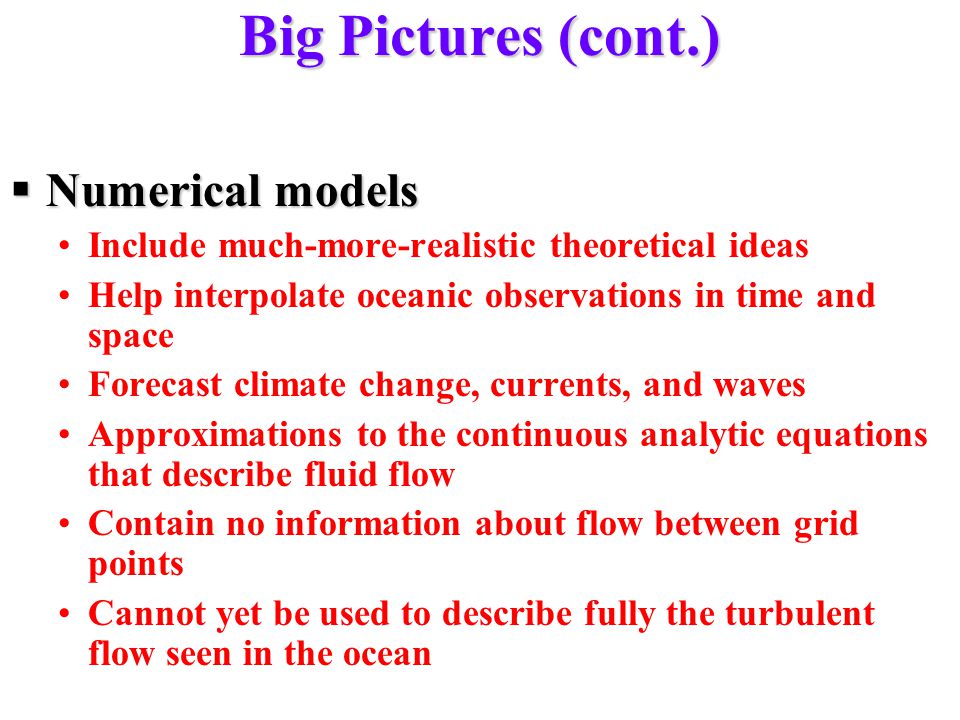 Big Pictures (cont.)

▪ Numerical models

• Include much-more-realistic theoretical ideas

• Help interpolate oceanic observations in time and space

• Forecast climate change, currents, and waves

• Approximations to the continuous analytic equations that describe fluid flow

• Contain no information about flow between grid points

• Cannot yet be used to describe fully the turbulent flow seen in the ocean